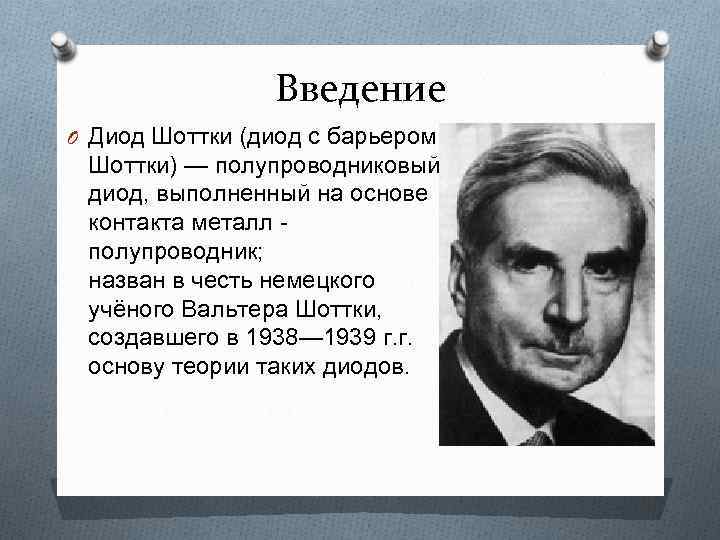 Введение

Диод Шоттки (диод с барьером Шоттки) — полупроводниковый диод, выполненный на основе контакта металл - полупроводник;
назван в честь немецкого учёного Вальтера Шоттки, создавшего в 1938—1939 г.г. основу теории таких диодов.